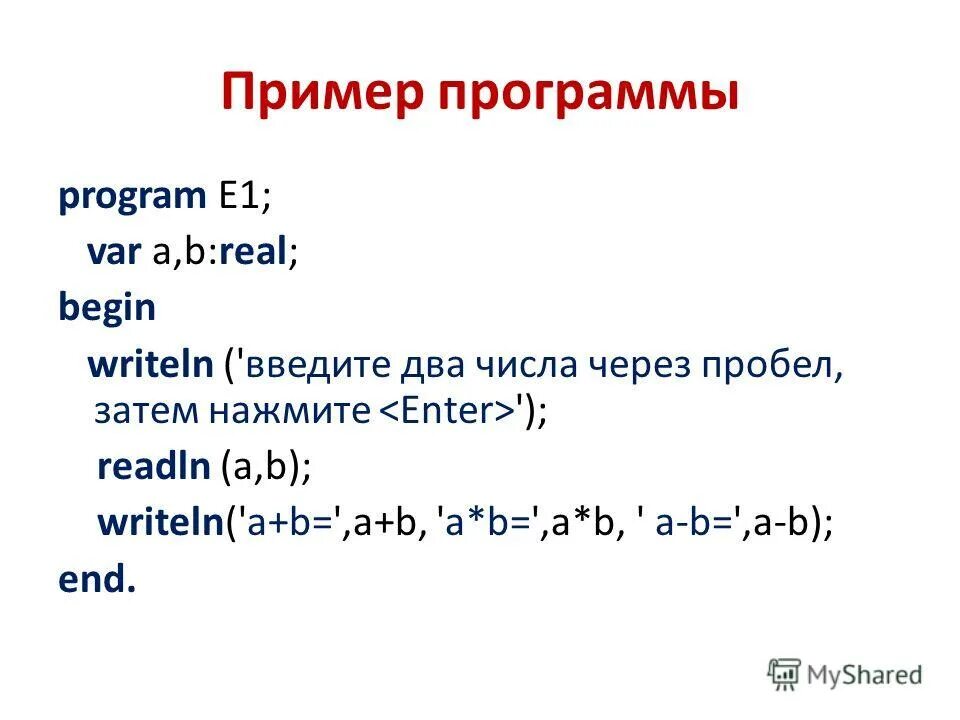 Пример программы

program E1;
var a,b:real;
begin
writeln ('введите два числа через пробел, затем нажмите <Enter>');
readln (a,b);
writeln('a+b=',a+b, 'a*b=',a*b, ' a-b=',a-b);
end.

MyShared